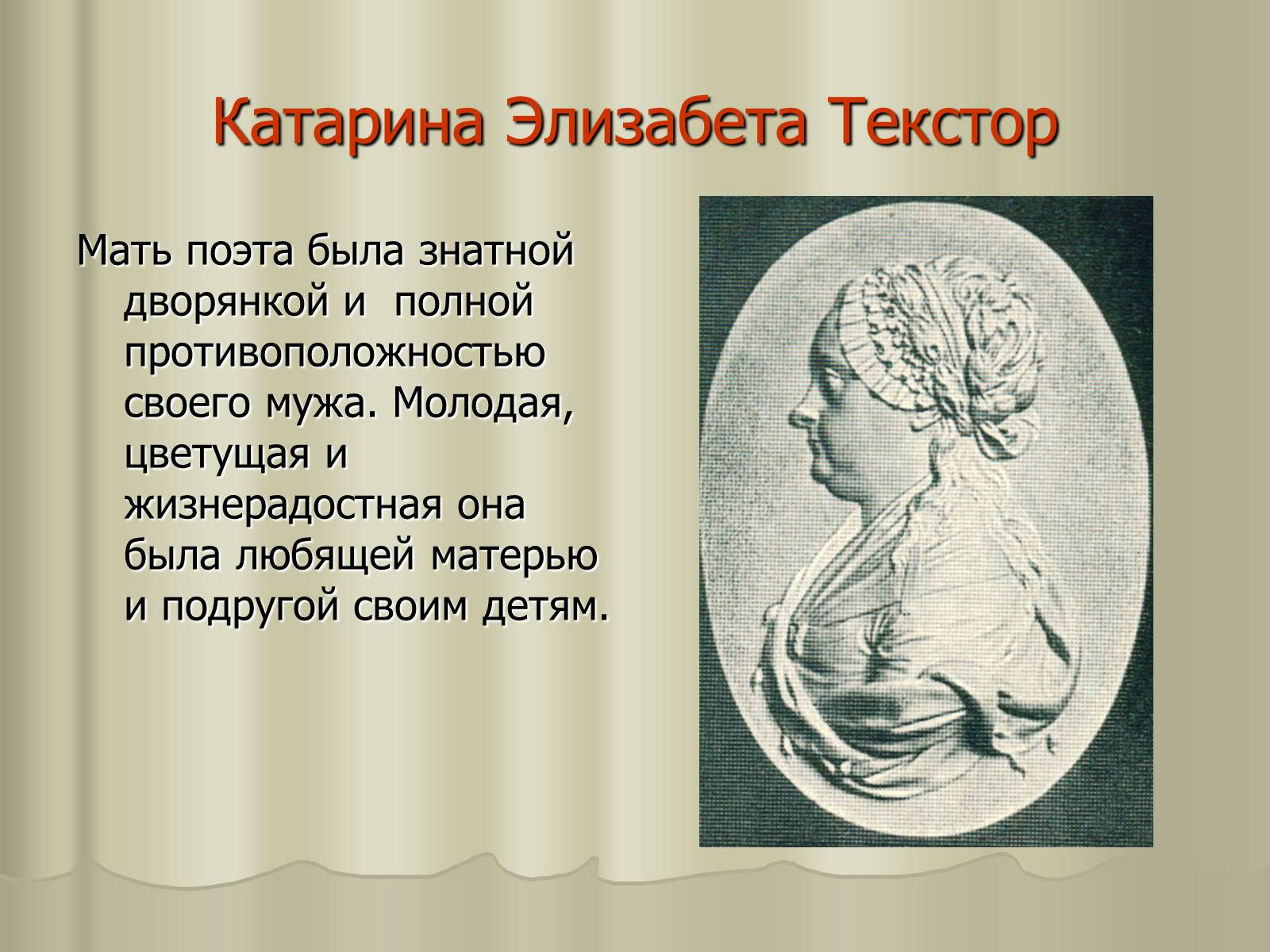 Катарина Элизабета Текстор

Мать поэта была знатной дворянкой и полной противоположностью своего мужа. Молодая, цветущая и жизнерадостная она была любящей матерью и подругой своим детям.